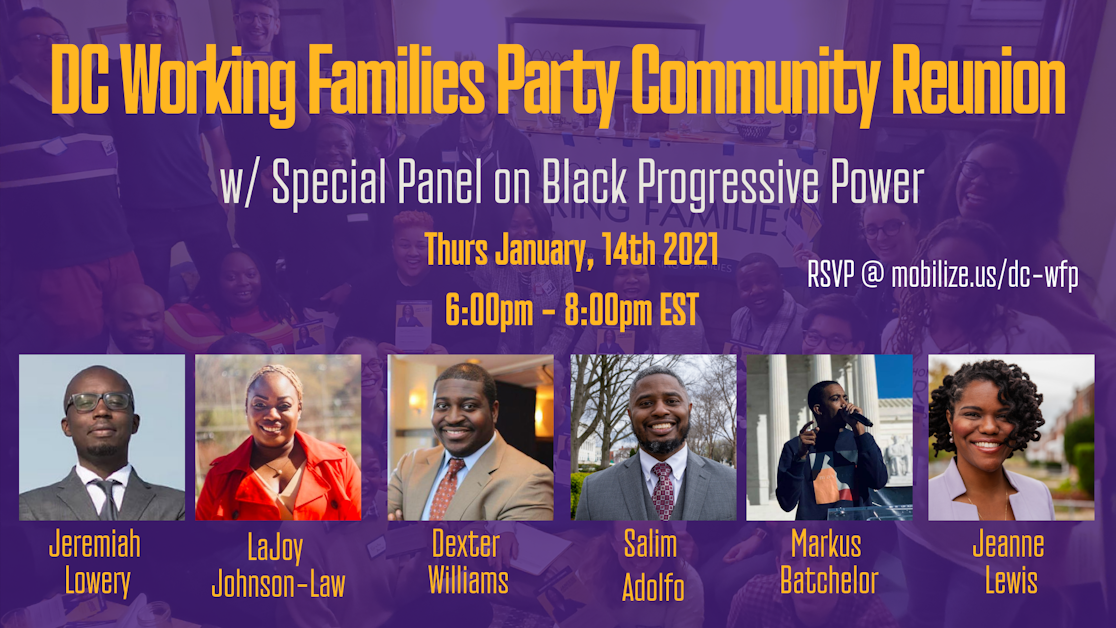 DC Working Families Party Community Reunion

w/ Special Panel on Black Progressive Power

Thurs January, 14th 2021

6:00pm - 8:00pm EST

RSVP @ mobilize.us/dc-wfp

Jeremiah Lowery

LaJoy Johnson-Law

Dexter Williams

Salim Adolfo

Markus Batchelor

Jeanne Lewis